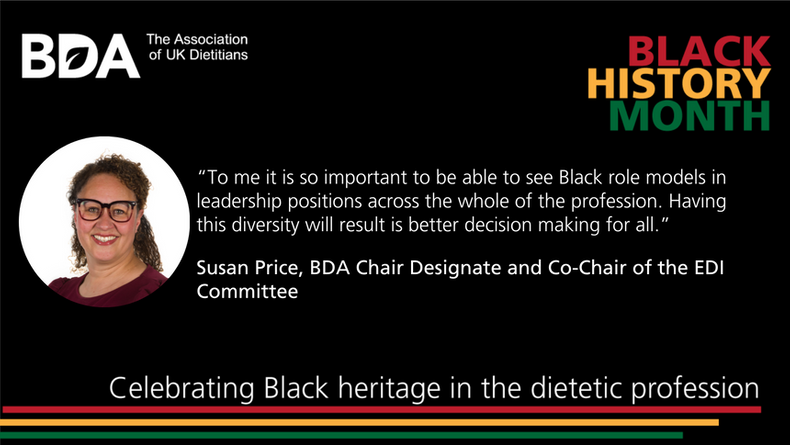 BDA The Association of UK Dietitians

BLACK
HISTORY
MONTH

"To me it is so important to be able to see Black role models in leadership positions across the whole of the profession. Having this diversity will result is better decision making for all."

Susan Price, BDA Chair Designate and Co-Chair of the EDI Committee

Celebrating Black heritage in the dietetic profession